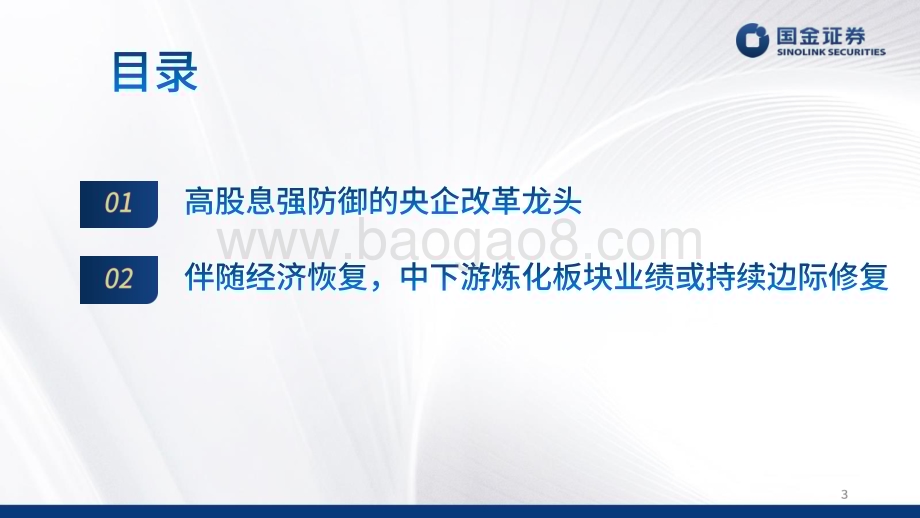 目录

国金证券
SINOLINK SECURITIES

01 高股息强防御的央企改革龙头

www.baogao8.com

02 伴随经济恢复，中下游炼化板块业绩或持续边际修复

3